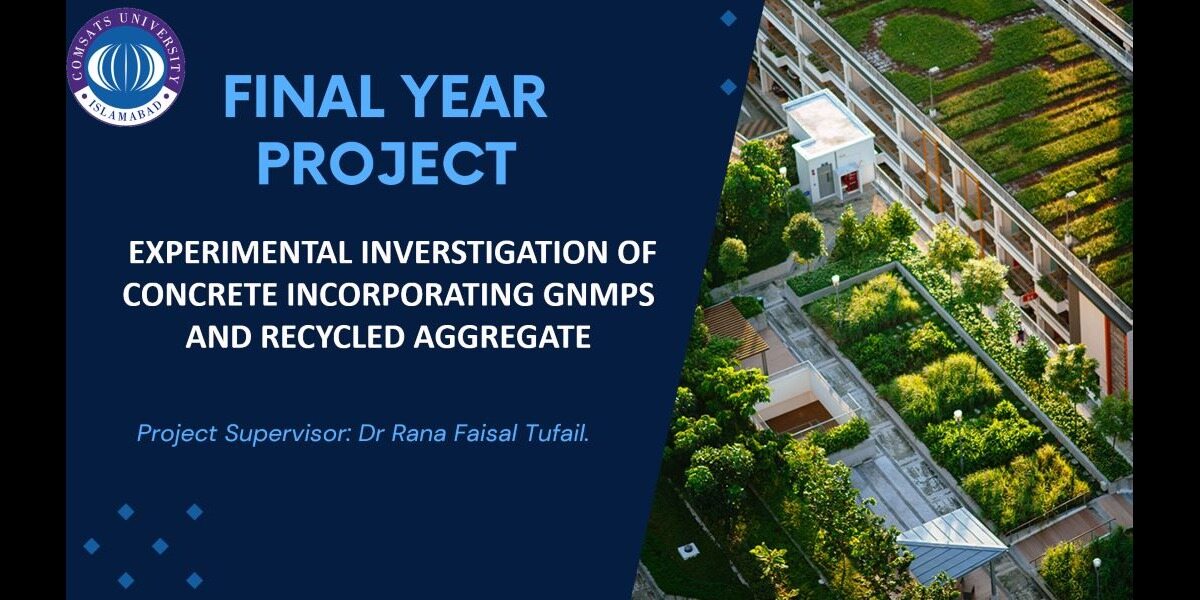 COMSATS UNIVERSITY
ISLAMABAD

FINAL YEAR PROJECT

EXPERIMENTAL INVERSTIGATION OF CONCRETE INCORPORATING GNMPS AND RECYCLED AGGREGATE

Project Supervisor: Dr Rana Faisal Tufail.